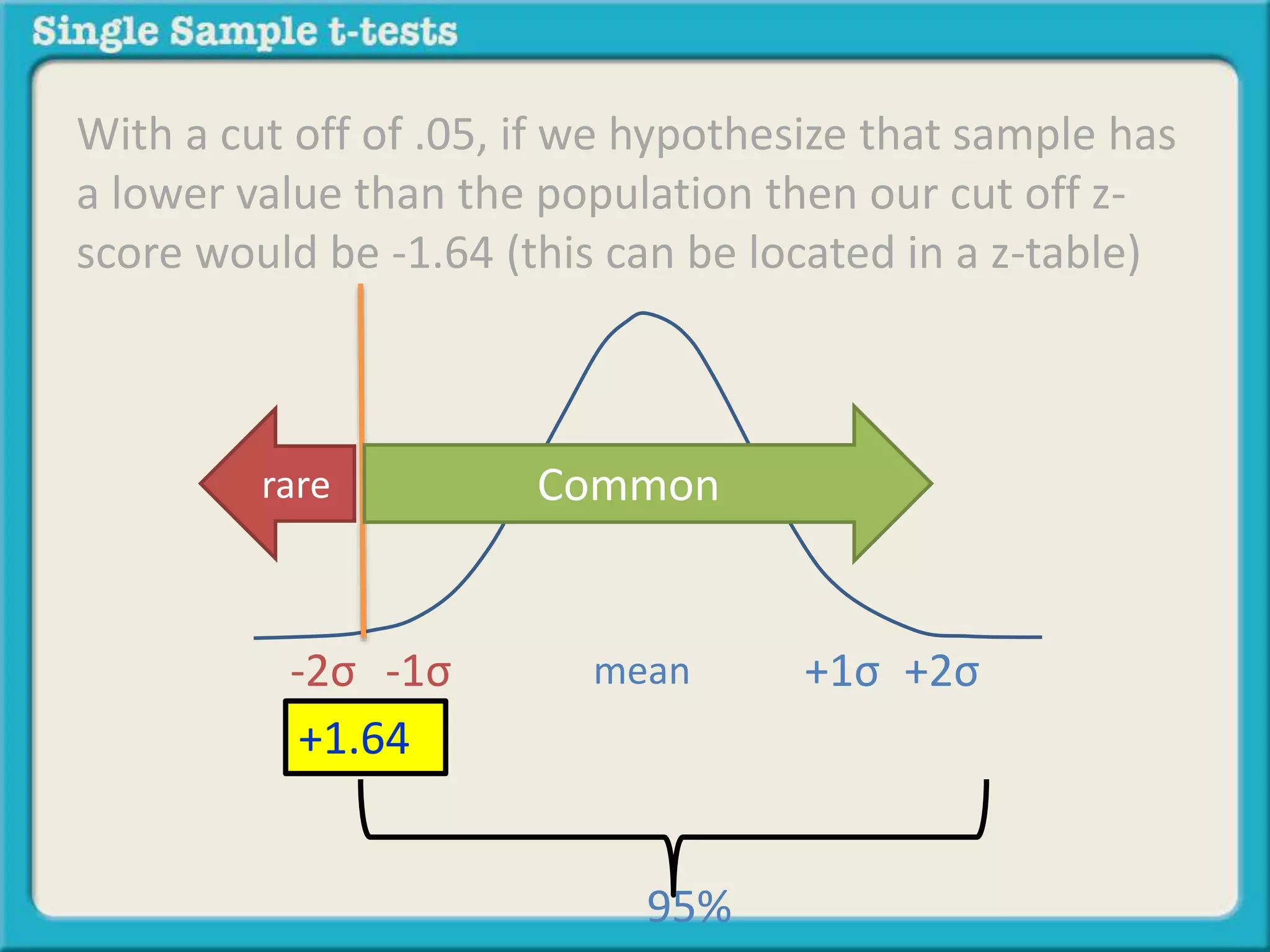 Single Sample t-tests

With a cut off of .05, if we hypothesize that sample has a lower value than the population then our cut off z-score would be -1.64 (this can be located in a z-table)

rare

Common

-2σ -1σ mean +1σ +2σ

+1.64

95%